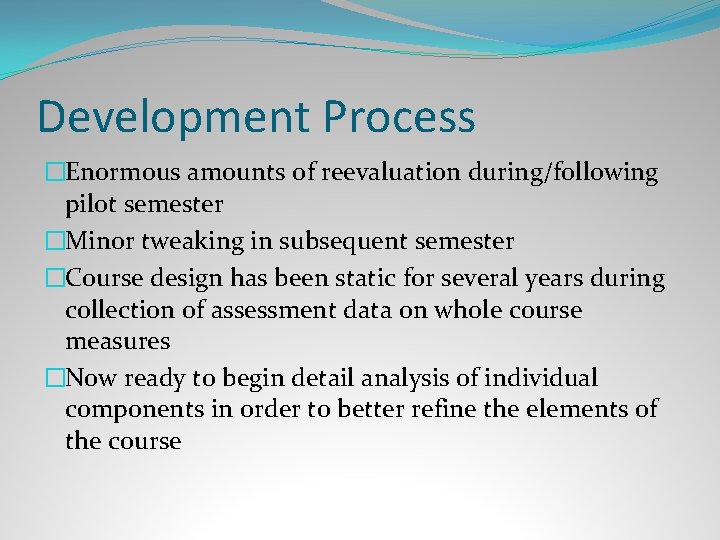 Development Process

□Enormous amounts of reevaluation during/following pilot semester

□Minor tweaking in subsequent semester

□Course design has been static for several years during collection of assessment data on whole course measures

□Now ready to begin detail analysis of individual components in order to better refine the elements of the course